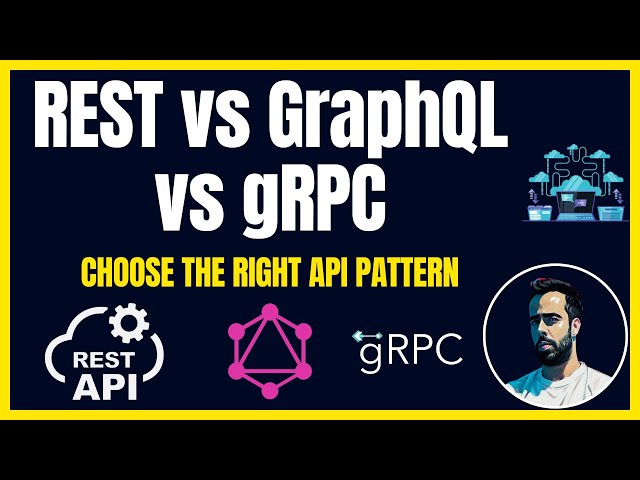 REST vs GraphQL vs gRPC

CHOOSE THE RIGHT API PATTERN

REST API

gRPC